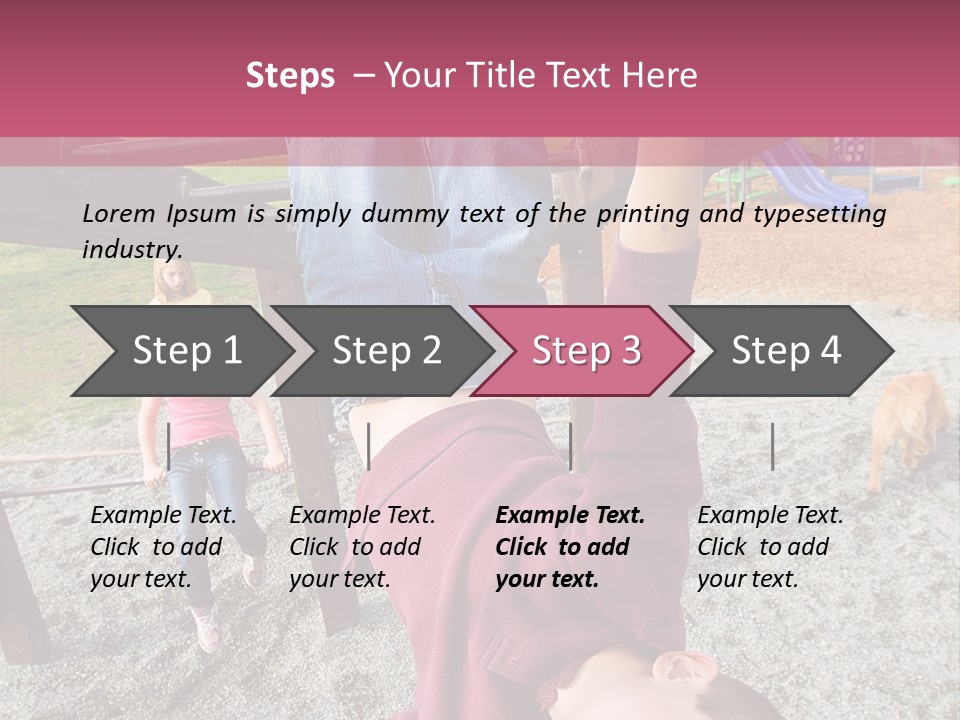 Steps – Your Title Text Here

Lorem Ipsum is simply dummy text of the printing and typesetting industry.

Step 1

Step 2

Step 3

Step 4

Example Text. Click to add your text.

Example Text. Click to add your text.

Example Text. Click to add your text.

Example Text. Click to add your text.